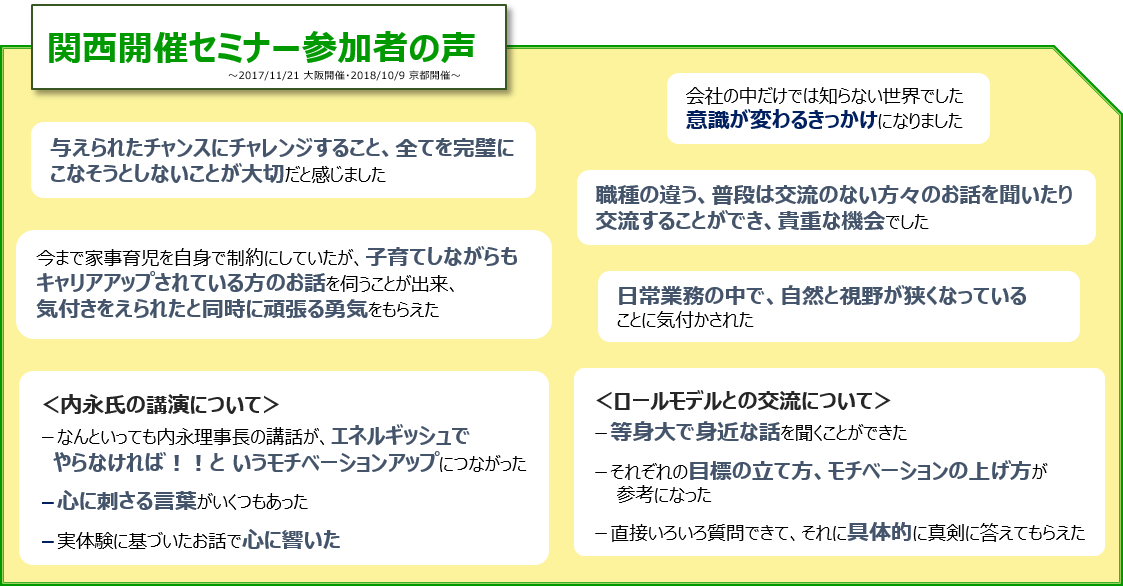 関西開催セミナー参加者の声
～2017/11/21 大阪開催･2018/10/9 京都開催～

与えられたチャンスにチャレンジすること、全てを完璧にこなそうとしないことが大切だと感じました

今まで家事育児を自身で制約にしていたが、子育てしながらもキャリアアップされている方のお話を伺うことが出来、気付きをえられたと同時に頑張る勇気をもらえた

＜内永氏の講演について＞
－なんといっても内永理事長の講話が、エネルギッシュでやらなければ！！と いうモチベーションアップにつながった
－心に刺さる言葉がいくつもあった
－実体験に基づいたお話で心に響いた

会社の中だけでは知らない世界でした
意識が変わるきっかけになりました

職種の違う、普段は交流のない方々のお話を聞いたり交流することができ、貴重な機会でした

日常業務の中で、自然と視野が狭くなっていることに気付かされた

＜ロールモデルとの交流について＞
－等身大で身近な話を聞くことができた
－それぞれの目標の立て方、モチベーションの上げ方が参考になった
－直接いろいろ質問できて、それに具体的に真剣に答えてもらえた